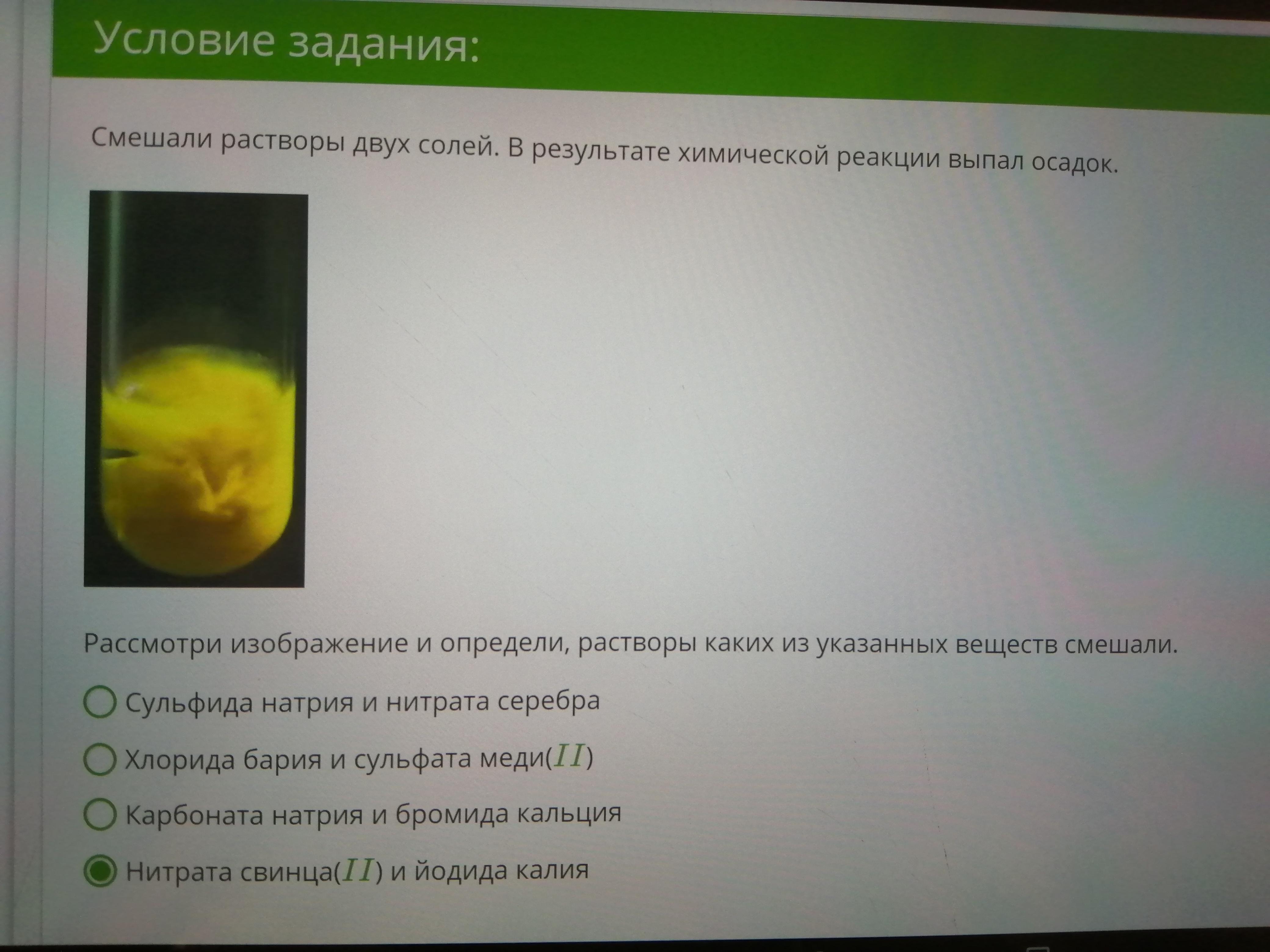 Условие задания:

Смешали растворы двух солей. В результате химической реакции выпал осадок.

Рассмотри изображение и определи, растворы каких из указанных веществ смешали.

Сульфида натрия и нитрата серебра

Хлорида бария и сульфата меди($II$)

Карбоната натрия и бромида кальция

Нитрата свинца($II$) и йодида калия